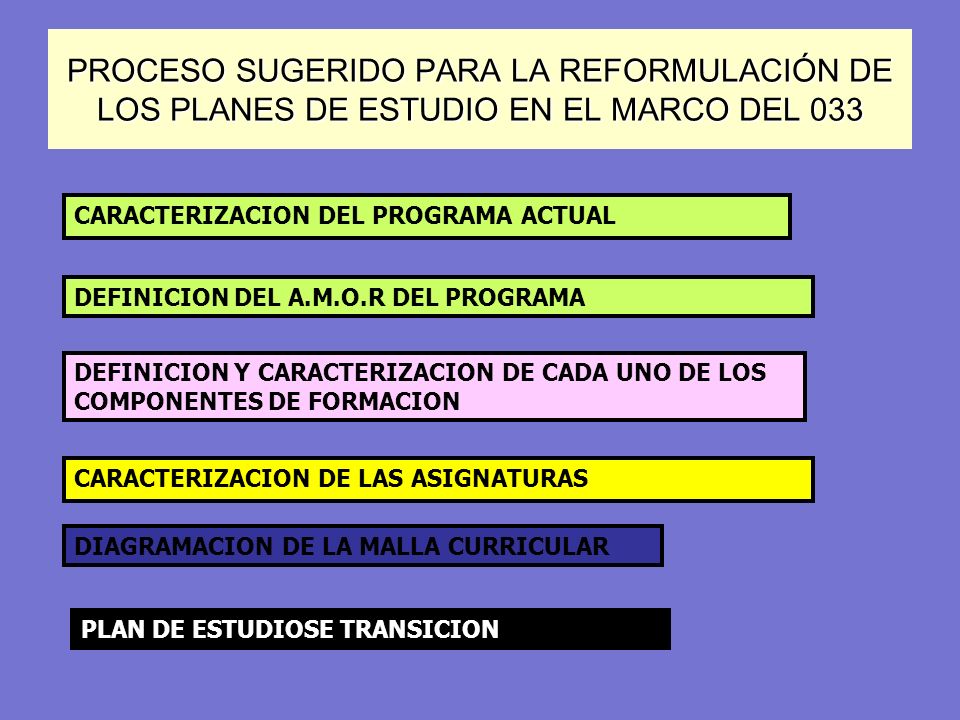 PROCESO SUGERIDO PARA LA REFORMULACIÓN DE LOS PLANES DE ESTUDIO EN EL MARCO DEL 033

CARACTERIZACION DEL PROGRAMA ACTUAL

DEFINICION DEL A.M.O.R DEL PROGRAMA

DEFINICION Y CARACTERIZACION DE CADA UNO DE LOS COMPONENTES DE FORMACION

CARACTERIZACION DE LAS ASIGNATURAS

DIAGRAMACION DE LA MALLA CURRICULAR

PLAN DE ESTUDIOSE TRANSICION